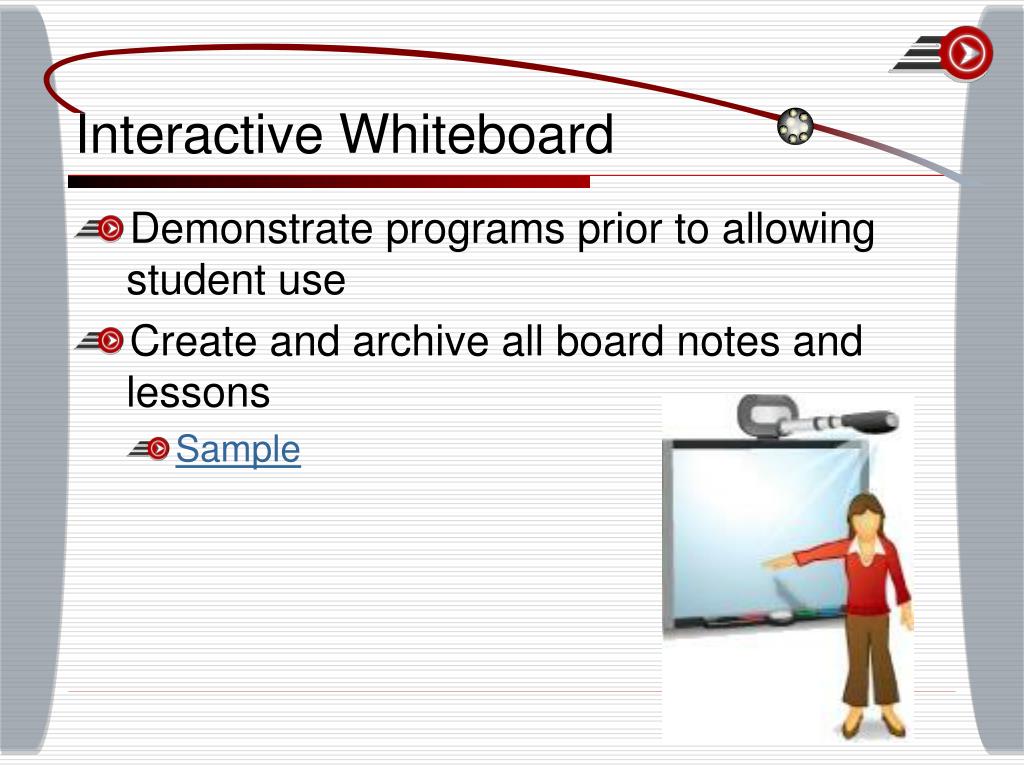 Interactive Whiteboard

Demonstrate programs prior to allowing student use

Create and archive all board notes and lessons

Sample